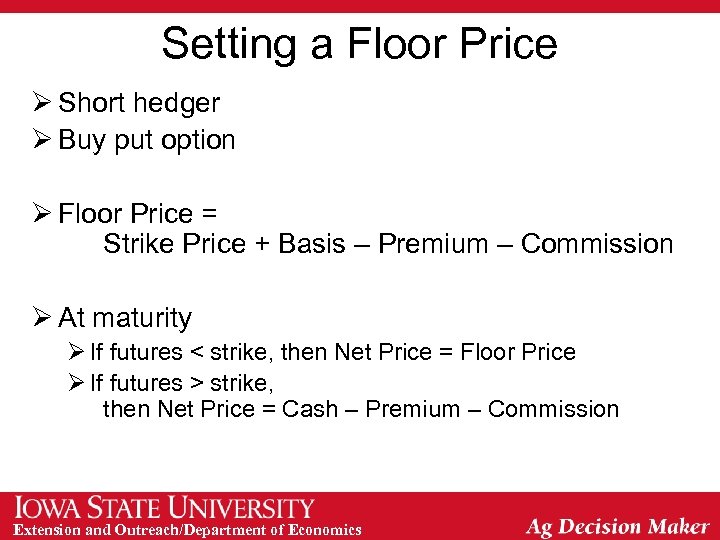 Setting a Floor Price

➢ Short hedger
➢ Buy put option

➢ Floor Price =
Strike Price + Basis – Premium – Commission

➢ At maturity
➢ If futures < strike, then Net Price = Floor Price
➢ If futures > strike,
then Net Price = Cash – Premium – Commission

IOWA STATE UNIVERSITY
Extension and Outreach/Department of Economics
Ag Decision Maker